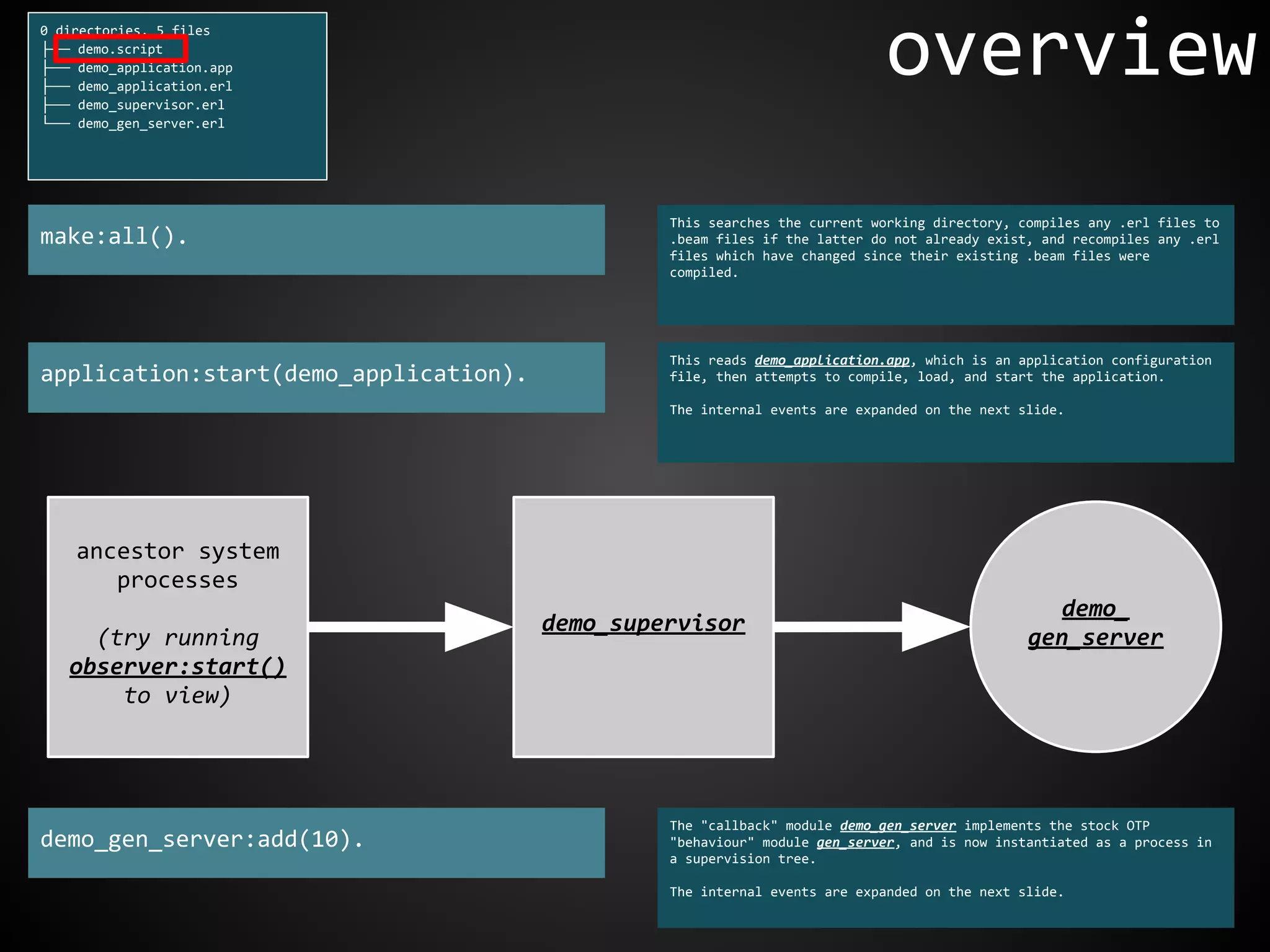 0 directories, 5 files
├── demo.script
├── demo_application.app
├── demo_application.erl
├── demo_supervisor.erl
└── demo_gen_server.erl

overview

make:all().

This searches the current working directory, compiles any .erl files to .beam files if the latter do not already exist, and recompiles any .erl files which have changed since their existing .beam files were compiled.

application:start(demo_application).

This reads demo_application.app, which is an application configuration file, then attempts to compile, load, and start the application.

The internal events are expanded on the next slide.

ancestor system processes

(try running observer:start() to view)

demo_supervisor

demo_ gen_server

demo_gen_server:add(10).

The "callback" module demo_gen_server implements the stock OTP "behaviour" module gen_server, and is now instantiated as a process in a supervision tree.

The internal events are expanded on the next slide.